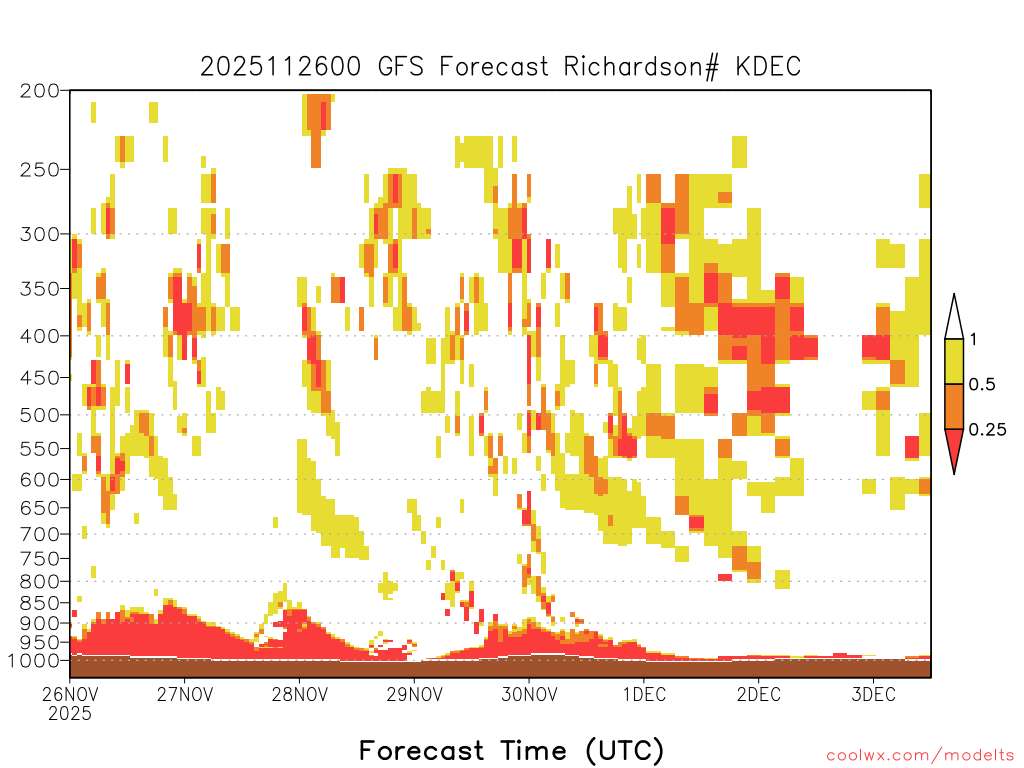 2025112600 GFS Forecast Richardson# KDEC

200
250
300
350
400
450
500
550
600
650
700
750
800
850
900
950
1000

1
0.5
0.25

26NOV 2025
27NOV
28NOV
29NOV
30NOV
1DEC
2DEC
3DEC

Forecast Time (UTC)

coolwx.com/modelts